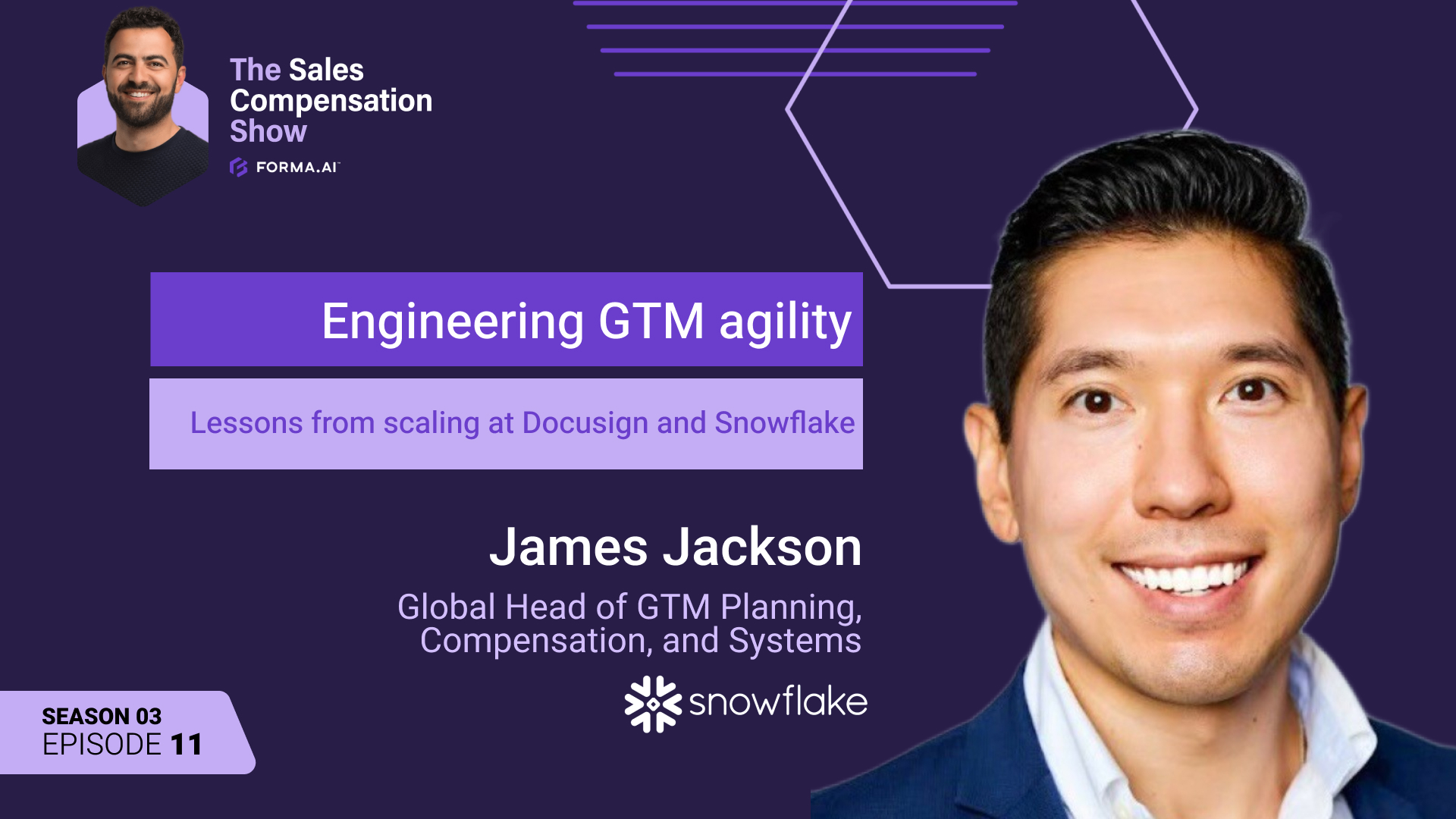 The Sales Compensation Show

FORMA.AI

Engineering GTM agility

Lessons from scaling at Docusign and Snowflake

James Jackson

Global Head of GTM Planning, Compensation, and Systems

snowflake

SEASON 03
EPISODE 11